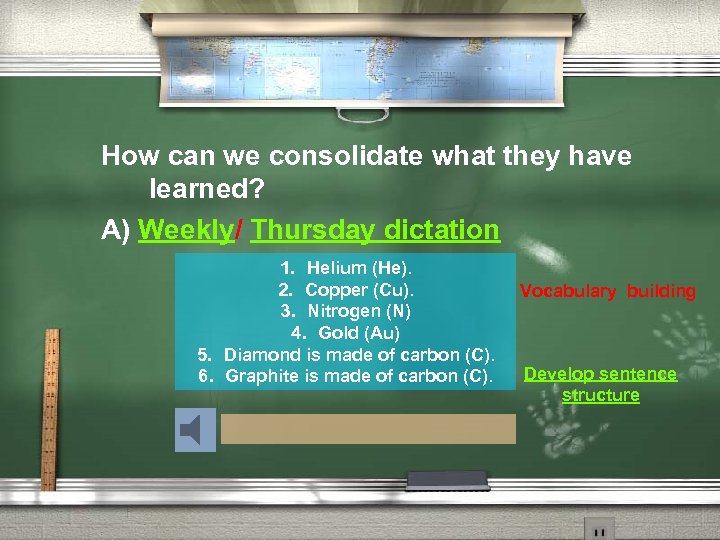 How can we consolidate what they have learned?

A) Weekly/ Thursday dictation

1. Helium (He).
2. Copper (Cu).
3. Nitrogen (N)
4. Gold (Au)
5. Diamond is made of carbon (C).
6. Graphite is made of carbon (C).

Vocabulary building

Develop sentence structure